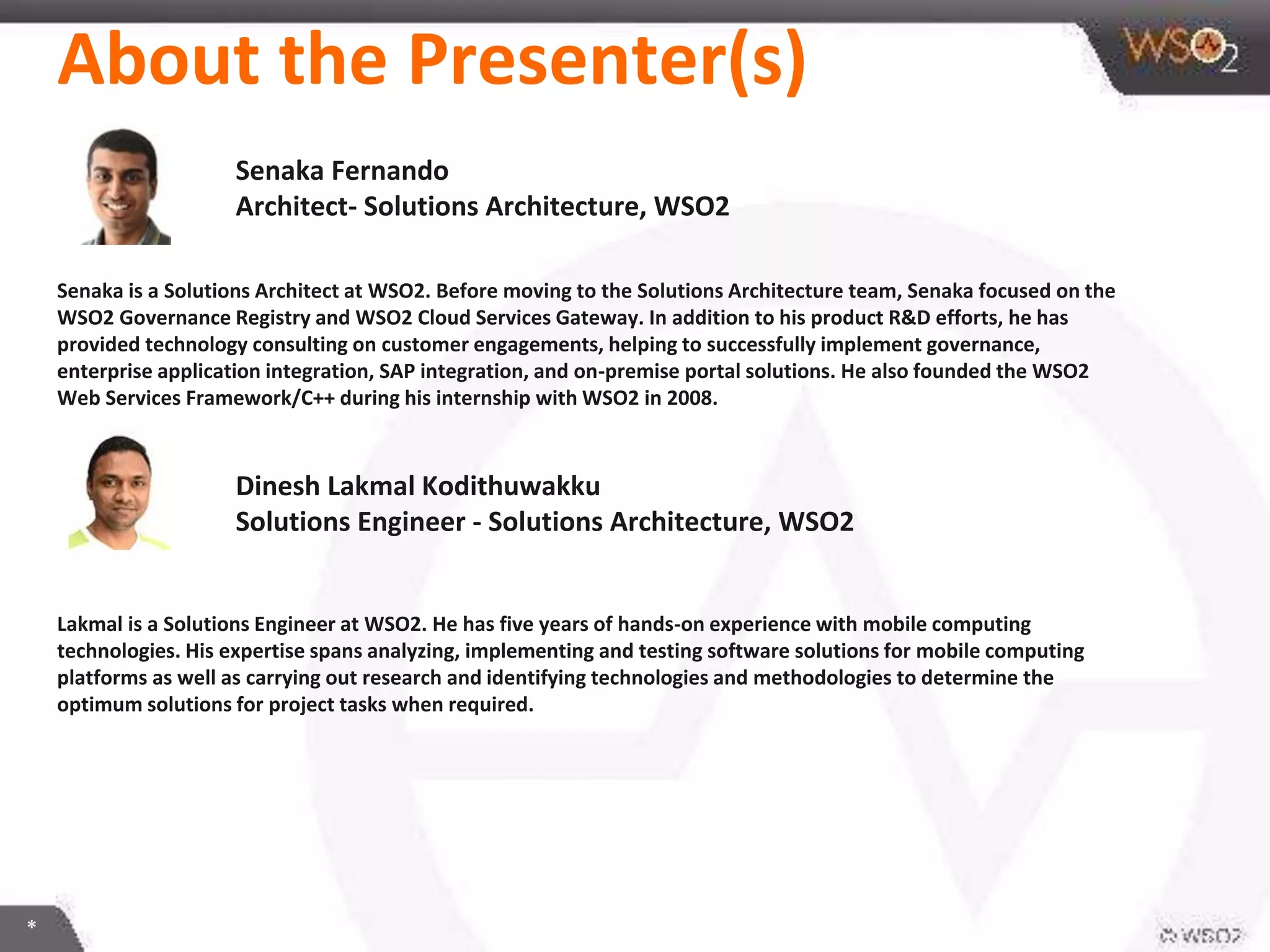 About the Presenter(s)

WSO2

Senaka Fernando
Architect- Solutions Architecture, WSO2

Senaka is a Solutions Architect at WSO2. Before moving to the Solutions Architecture team, Senaka focused on the WSO2 Governance Registry and WSO2 Cloud Services Gateway. In addition to his product R&D efforts, he has provided technology consulting on customer engagements, helping to successfully implement governance, enterprise application integration, SAP integration, and on-premise portal solutions. He also founded the WSO2 Web Services Framework/C++ during his internship with WSO2 in 2008.

Dinesh Lakmal Kodithuwakku
Solutions Engineer - Solutions Architecture, WSO2

Lakmal is a Solutions Engineer at WSO2. He has five years of hands-on experience with mobile computing technologies. His expertise spans analyzing, implementing and testing software solutions for mobile computing platforms as well as carrying out research and identifying technologies and methodologies to determine the optimum solutions for project tasks when required.

*

WSO2